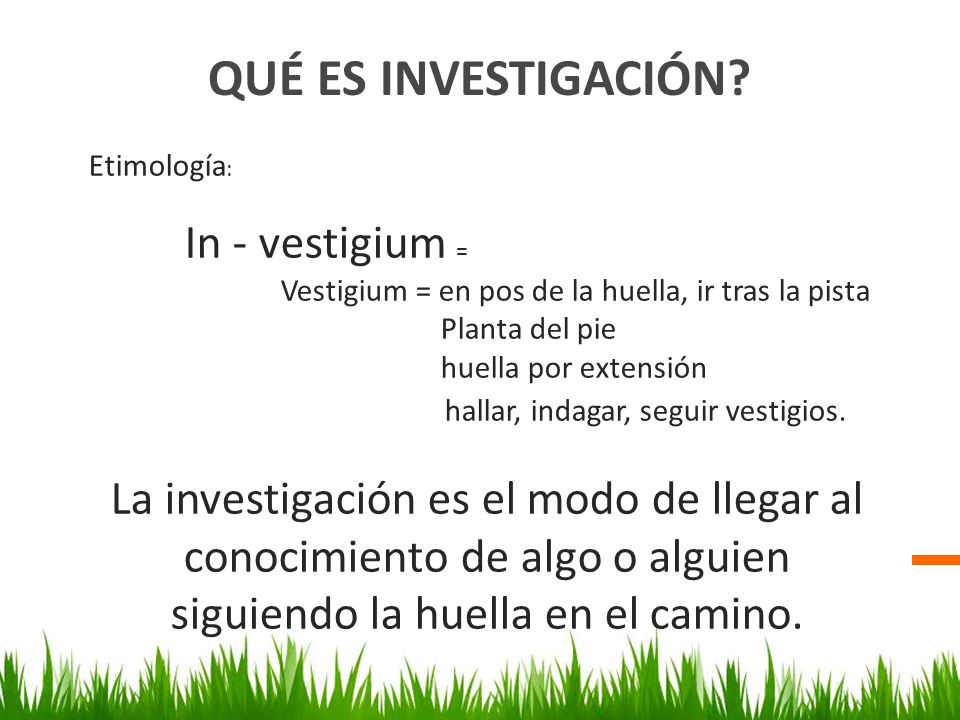 QUÉ ES INVESTIGACIÓN?

Etimología:

In - vestigium =

Vestigium = en pos de la huella, ir tras la pista
Planta del pie
huella por extensión
hallar, indagar, seguir vestigios.

La investigación es el modo de llegar al conocimiento de algo o alguien siguiendo la huella en el camino.